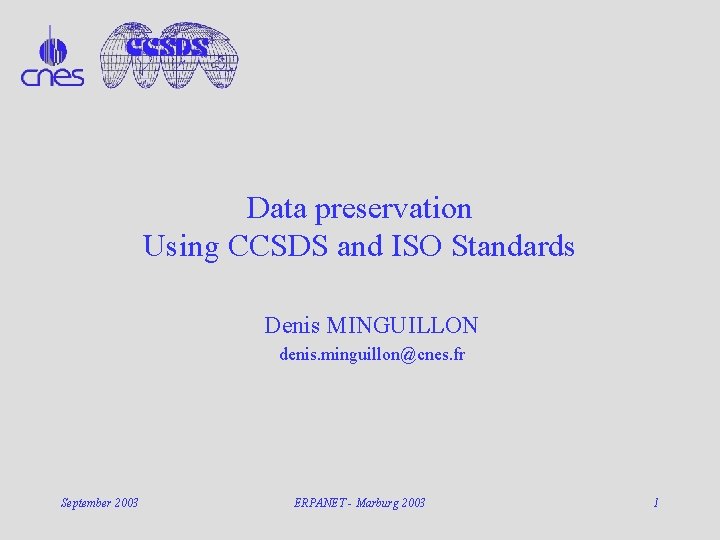 cnes

CCSDS

Data preservation
Using CCSDS and ISO Standards

Denis MINGUILLON
denis.minguillon@cnes.fr

September 2003

ERPANET - Marburg 2003

1